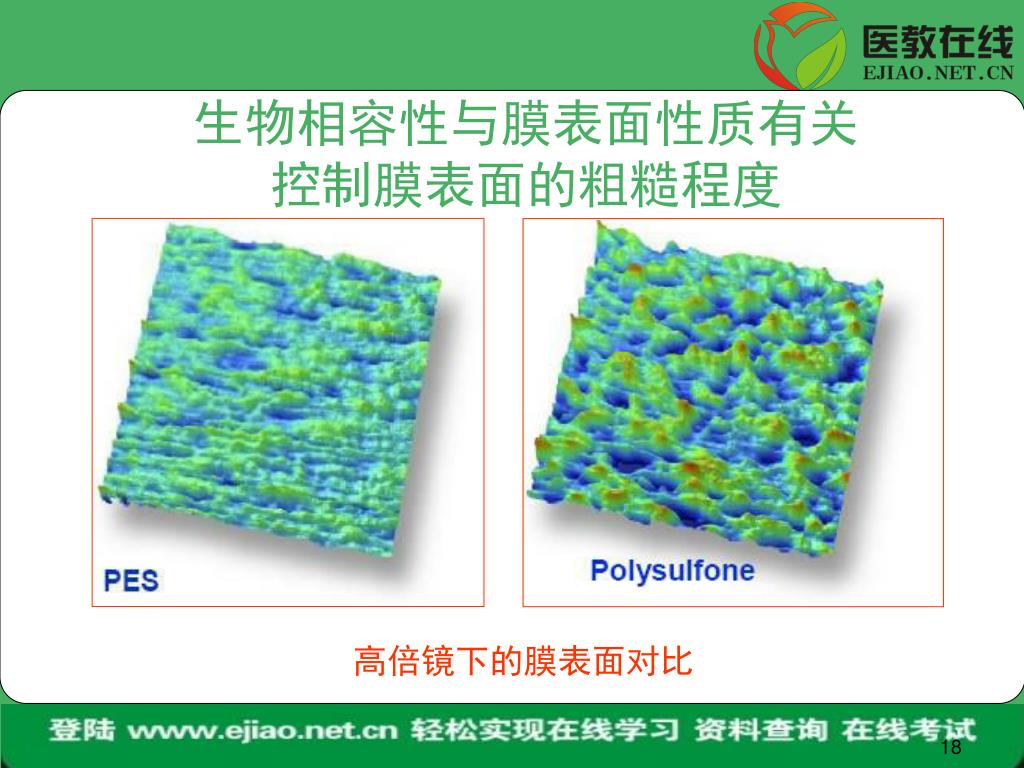 医教在线
EJIAO.NET.CN

生物相容性与膜表面性质有关
控制膜表面的粗糙程度

PES

Polysulfone

高倍镜下的膜表面对比

登陆 www.ejiao.net.cn 轻松实现在线学习 资料查询 在线考试

18